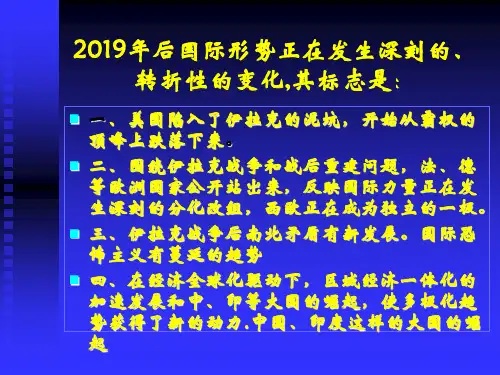 2019年后国际形势正在发生深刻的、转折性的变化,其标志是:

一、美国陷入了伊拉克的泥坑，开始从霸权的顶峰上跌落下来。

二、围绕伊拉克战争和战后重建问题，法、德等欧洲国家公开站出来，反映国际力量正在发生深刻的分化改组，西欧正在成为独立的一极。

三、伊拉克战争后南北矛盾有新发展。国际恐怖主义有蔓延的趋势

四、在经济全球化驱动下，区域经济一体化的加速发展和中、印等大国的崛起，使多极化趋势获得了新的动力.中国、印度这样的大国的崛起